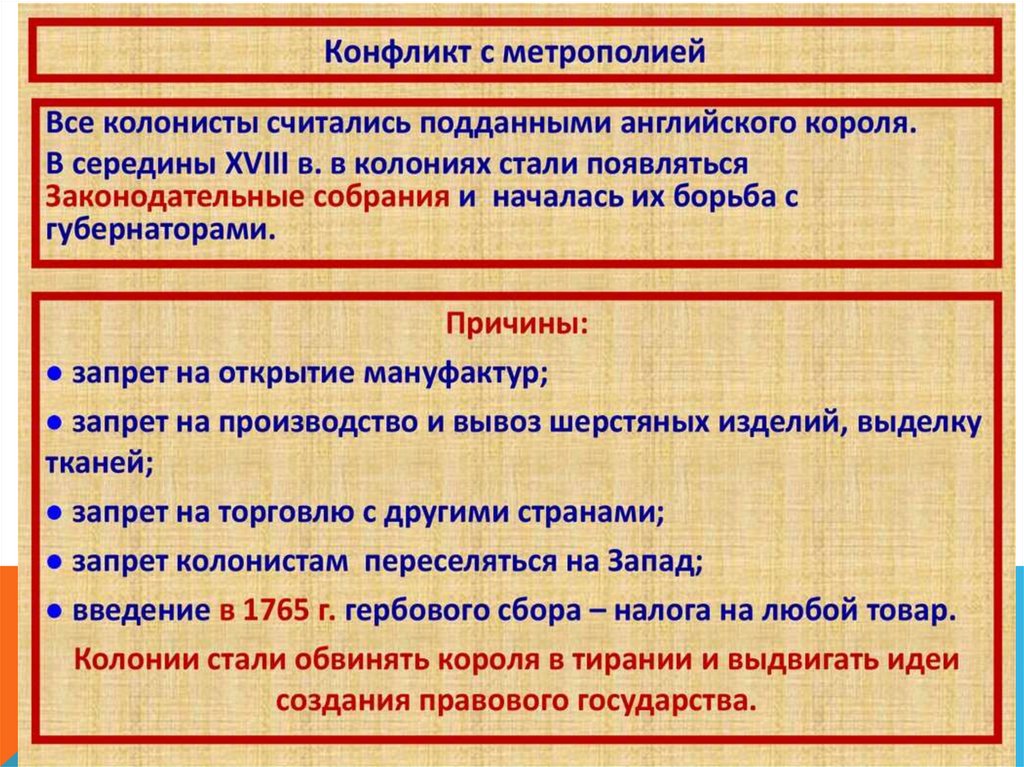 Конфликт с метрополией

Все колонисты считались подданными английского короля.
В середины XVIII в. в колониях стали появляться Законодательные собрания и началась их борьба с губернаторами.

Причины:
● запрет на открытие мануфактур;
● запрет на производство и вывоз шерстяных изделий, выделку тканей;
● запрет на торговлю с другими странами;
● запрет колонистам переселяться на Запад;
● введение в 1765 г. гербового сбора – налога на любой товар.
Колонии стали обвинять короля в тирании и выдвигать идеи создания правового государства.